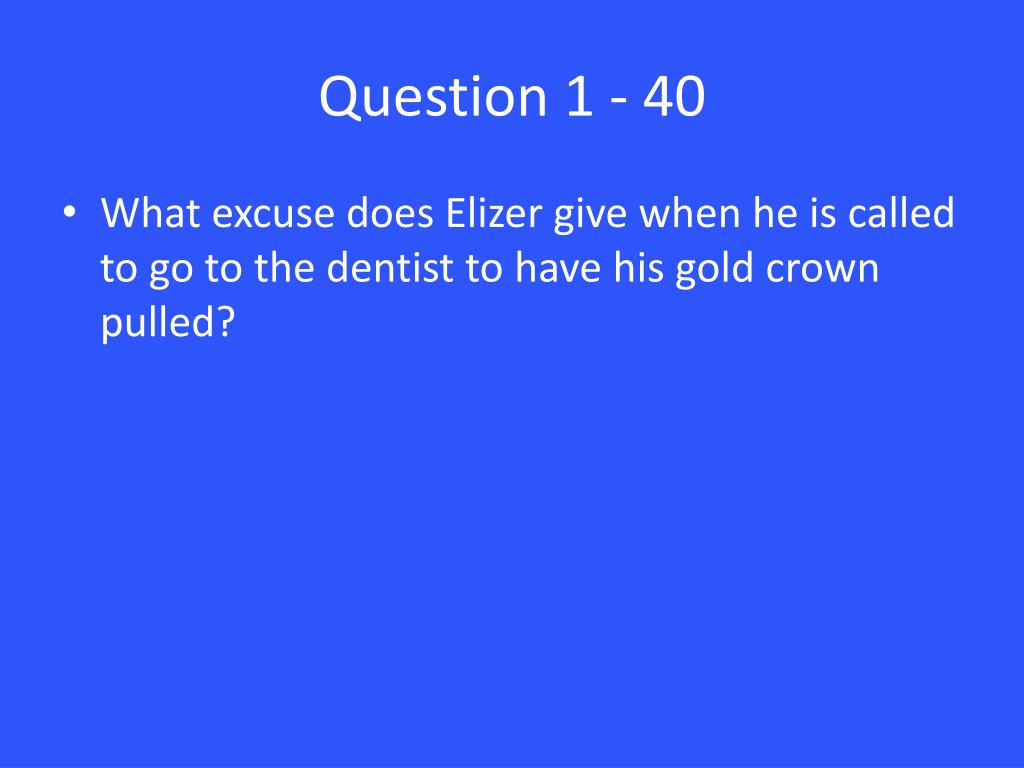 Question 1 - 40

• What excuse does Elizer give when he is called to go to the dentist to have his gold crown pulled?